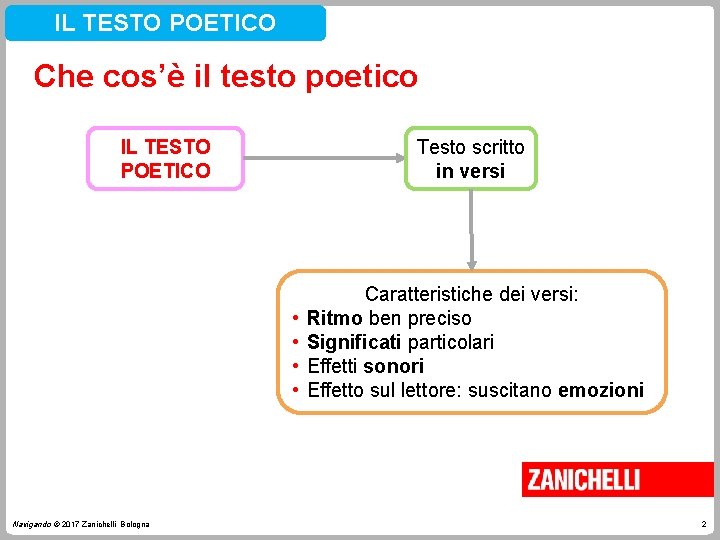 IL TESTO POETICO

Che cos'è il testo poetico

IL TESTO POETICO

Testo scritto in versi

Caratteristiche dei versi:
• Ritmo ben preciso
• Significati particolari
• Effetti sonori
• Effetto sul lettore: suscitano emozioni

ZANICHELLI

Navigando © 2017 Zanichelli Bologna

2